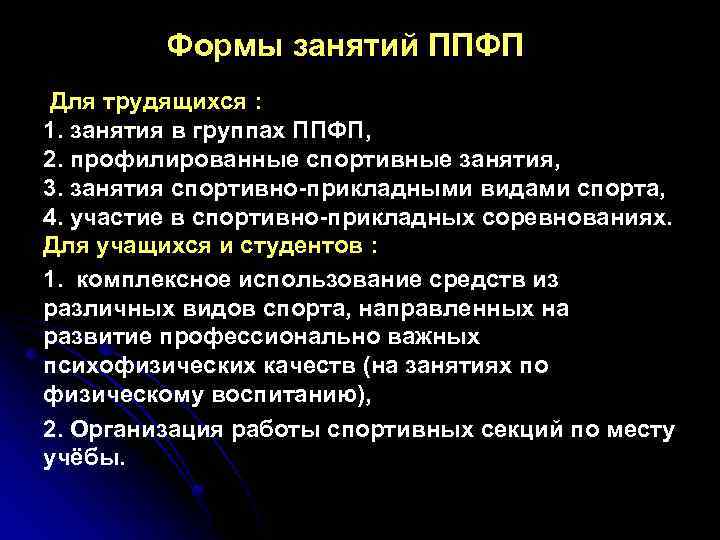 Формы занятий ППФП

Для трудящихся :
1. занятия в группах ППФП,
2. профилированные спортивные занятия,
3. занятия спортивно-прикладными видами спорта,
4. участие в спортивно-прикладных соревнованиях.

Для учащихся и студентов :

1. комплексное использование средств из различных видов спорта, направленных на развитие профессионально важных психофизических качеств (на занятиях по физическому воспитанию),

2. Организация работы спортивных секций по месту учёбы.